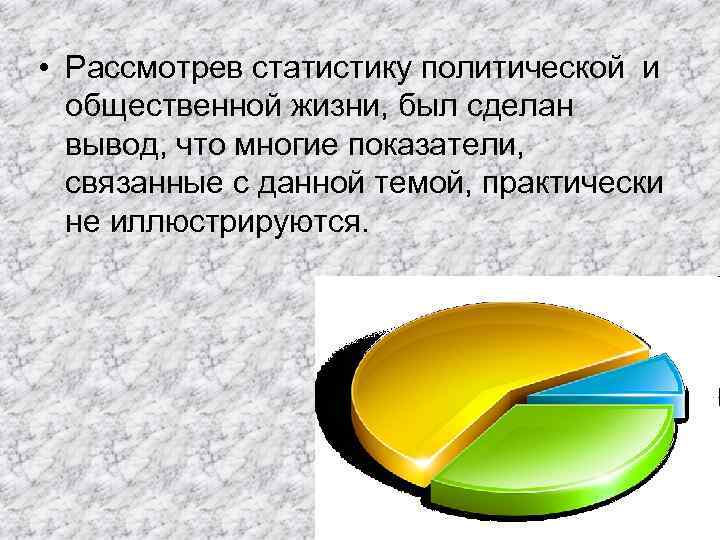 • Рассмотрев статистику политической и общественной жизни, был сделан вывод, что многие показатели, связанные с данной темой, практически не иллюстрируются.